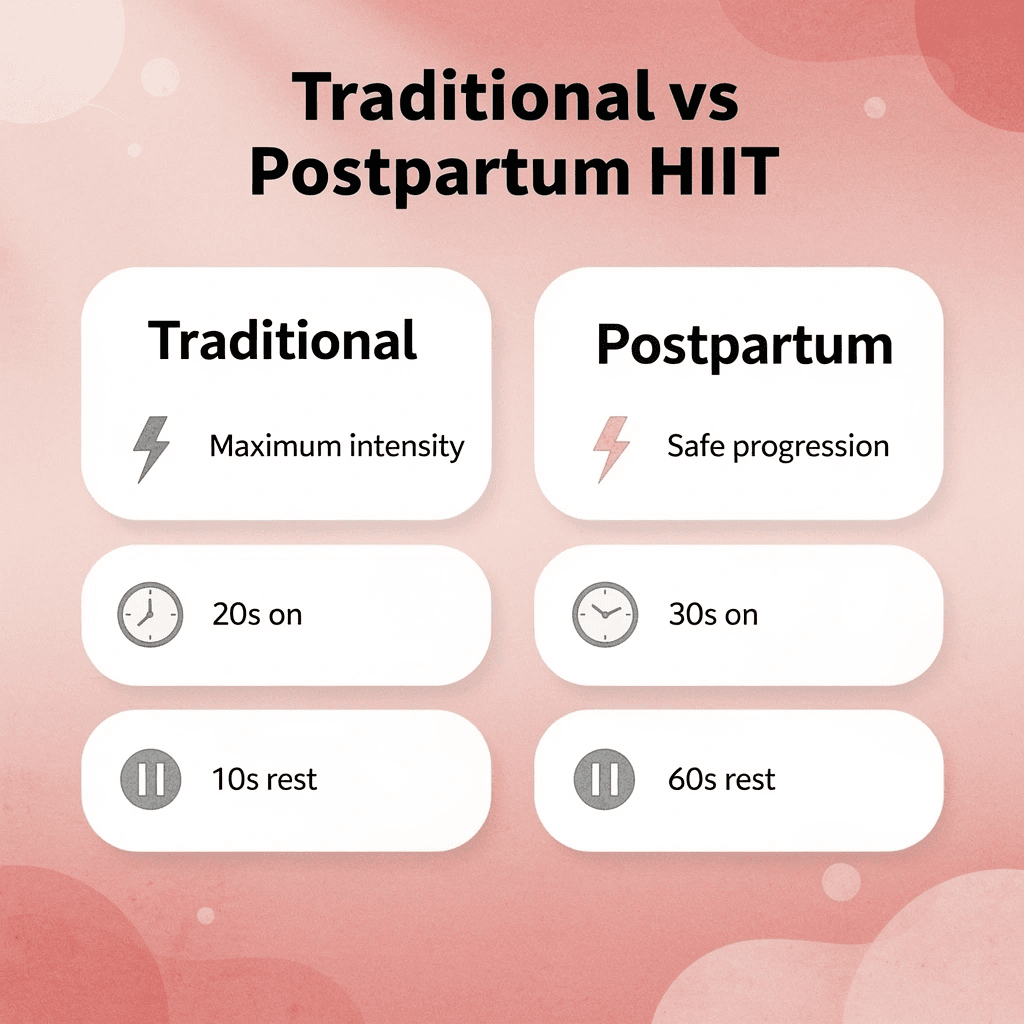 Traditional vs Postpartum HIIT

Traditional

Maximum intensity

20s on

10s rest

Postpartum

Safe progression

30s on

60s rest